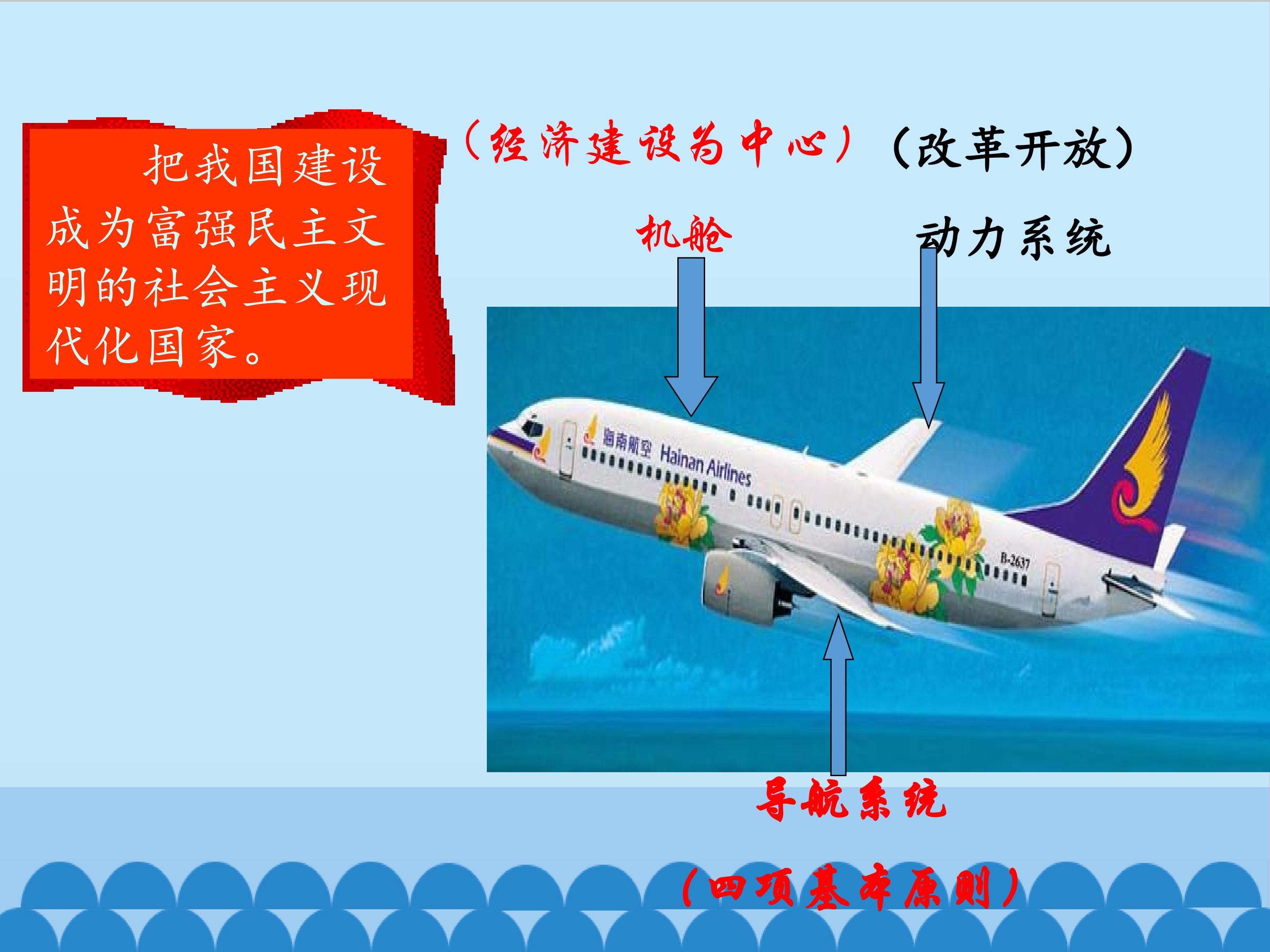 把我国建设成为富强民主文明的社会主义现代化国家。

（经济建设为中心）（改革开放）

机舱

动力系统

海南航空 Hainan Airlines

B-2637

导航系统

（四项基本原则）